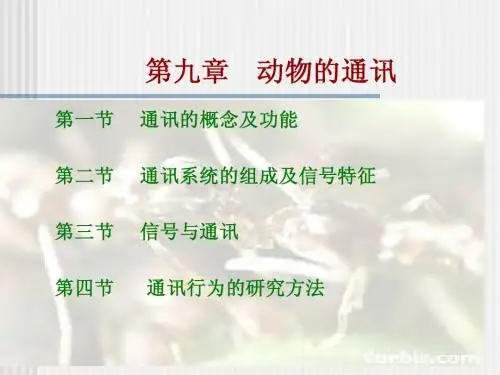 第九章　动物的通讯

第一节　通讯的概念及功能

第二节　通讯系统的组成及信号特征

第三节　信号与通讯

第四节　通讯行为的研究方法

corbis.com